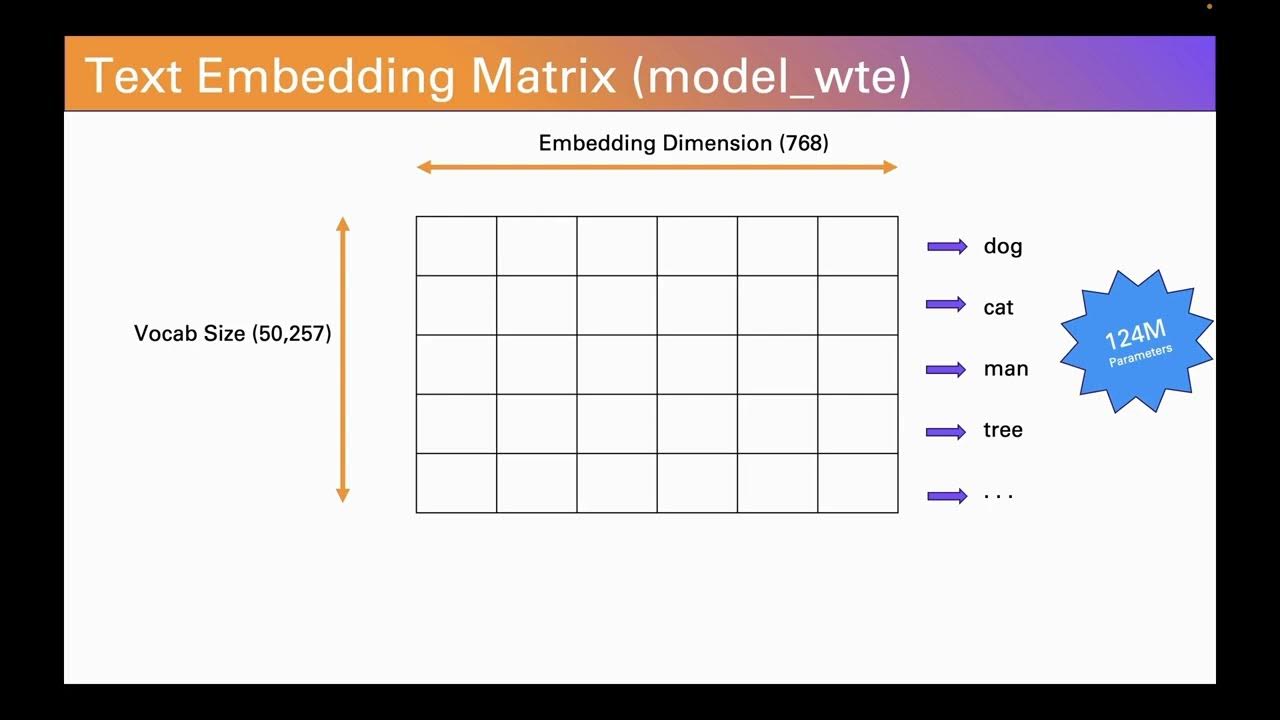 Text Embedding Matrix (model_wte)

Embedding Dimension (768)

Vocab Size (50,257)

dog

cat

man

tree

. . .

124M Parameters